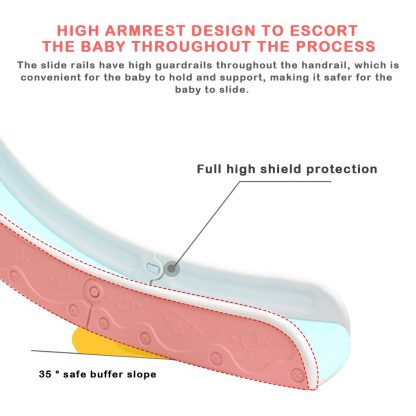 HIGH ARMREST DESIGN TO ESCORT THE BABY THROUGHOUT THE PROCESS

The slide rails have high guardrails throughout the handrail, which is convenient for the baby to hold and support, making it safer for the baby to slide.

Full high shield protection

35 ° safe buffer slope